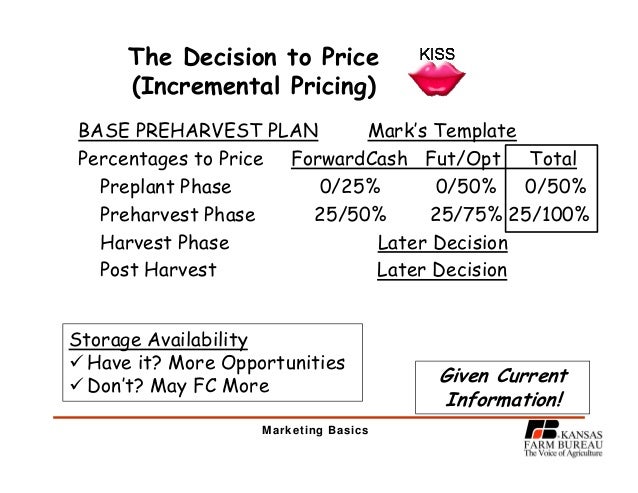 The Decision to Price (Incremental Pricing)

KISS

BASE PREHARVEST PLAN    Mark's Template

| Percentages to Price | ForwardCash | Fut/Opt | Total |
|---|---|---|---|
| Preplant Phase | 0/25% | 0/50% | 0/50% |
| Preharvest Phase | 25/50% | 25/75% | 25/100% |
| Harvest Phase | Later Decision | | |
| Post Harvest | Later Decision | | |

Storage Availability
✓ Have it? More Opportunities
✓ Don't? May FC More

Given Current Information!

Marketing Basics

FB KANSAS FARM BUREAU The Voice of Agriculture